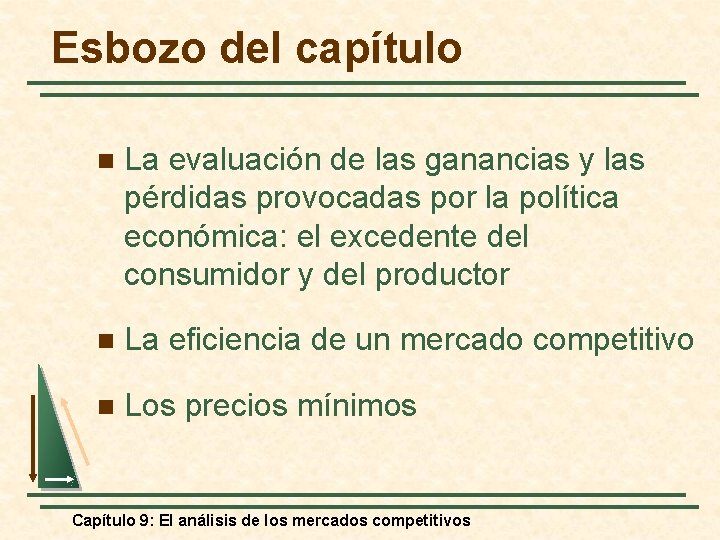 Esbozo del capítulo

La evaluación de las ganancias y las pérdidas provocadas por la política económica: el excedente del consumidor y del productor

La eficiencia de un mercado competitivo

Los precios mínimos

Capítulo 9: El análisis de los mercados competitivos